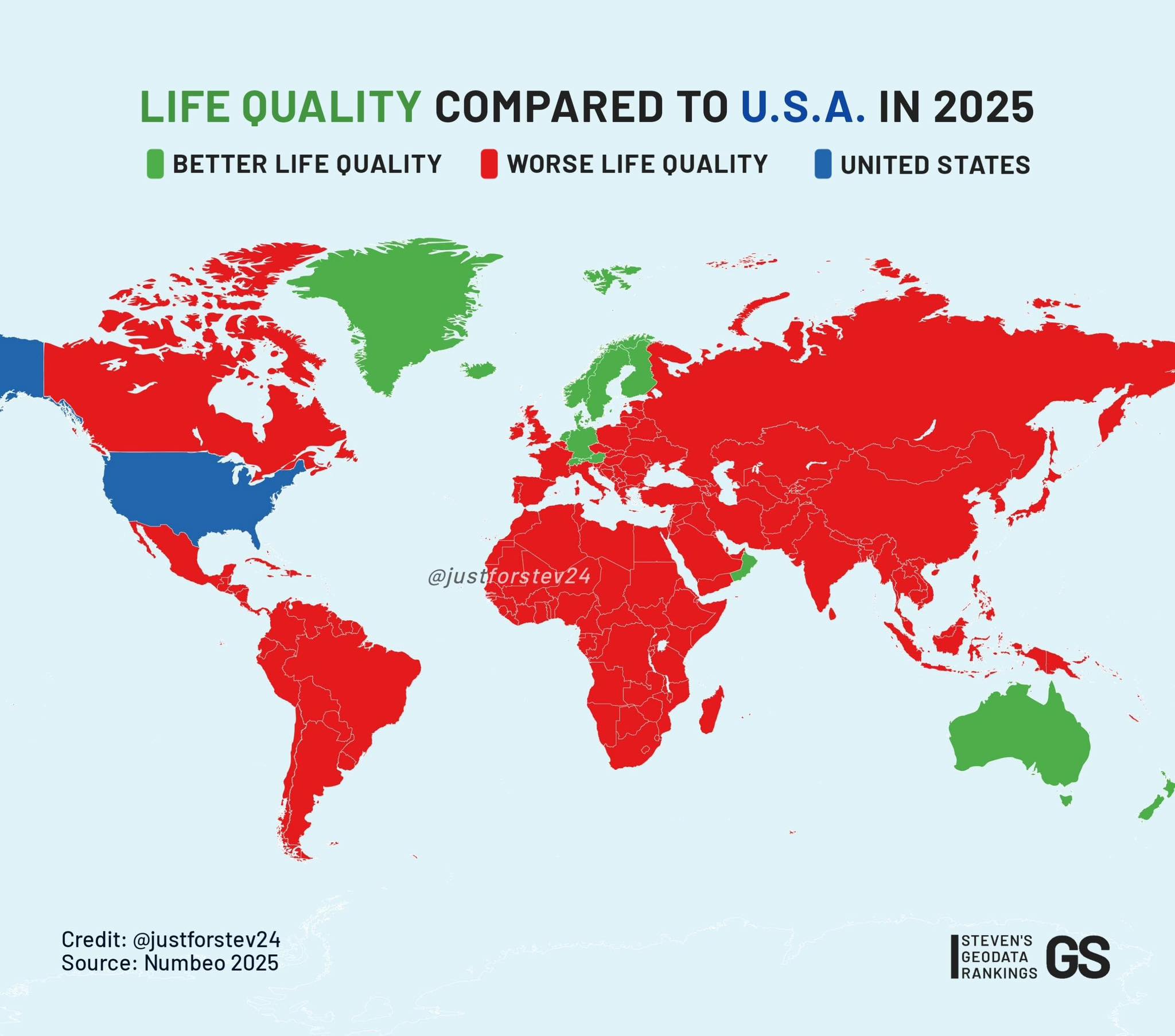 LIFE QUALITY COMPARED TO U.S.A. IN 2025

BETTER LIFE QUALITY
WORSE LIFE QUALITY
UNITED STATES

@justforstev24

Credit: @justforstev24
Source: Numbeo 2025

STEVEN'S GEODATA RANKINGS GS